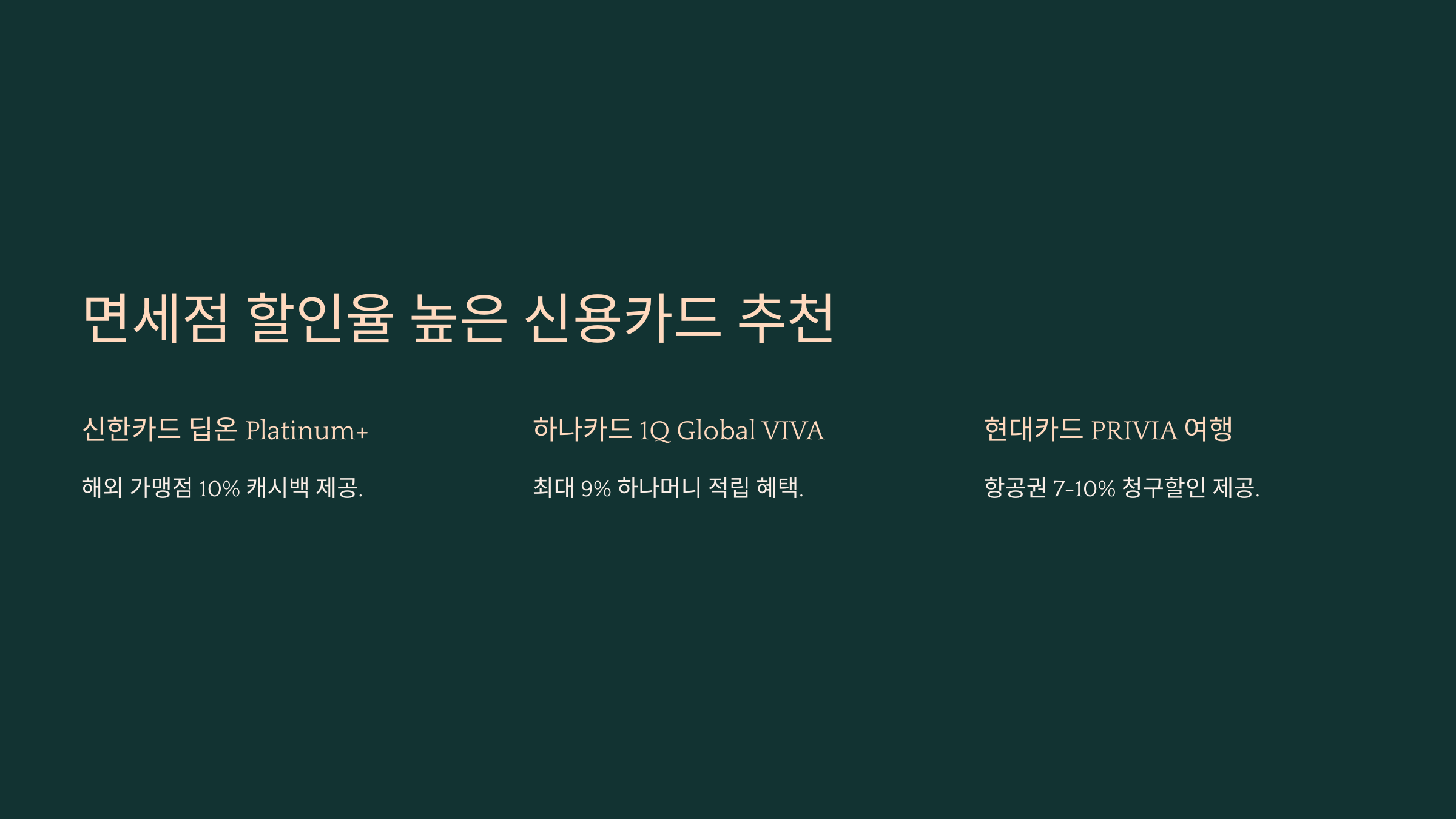 면세점 할인율 높은 신용카드 추천

신한카드 딥온 Platinum+

해외 가맹점 10% 캐시백 제공.

하나카드 1Q Global VIVA

최대 9% 하나머니 적립 혜택.

현대카드 PRIVIA 여행

항공권 7-10% 청구할인 제공.